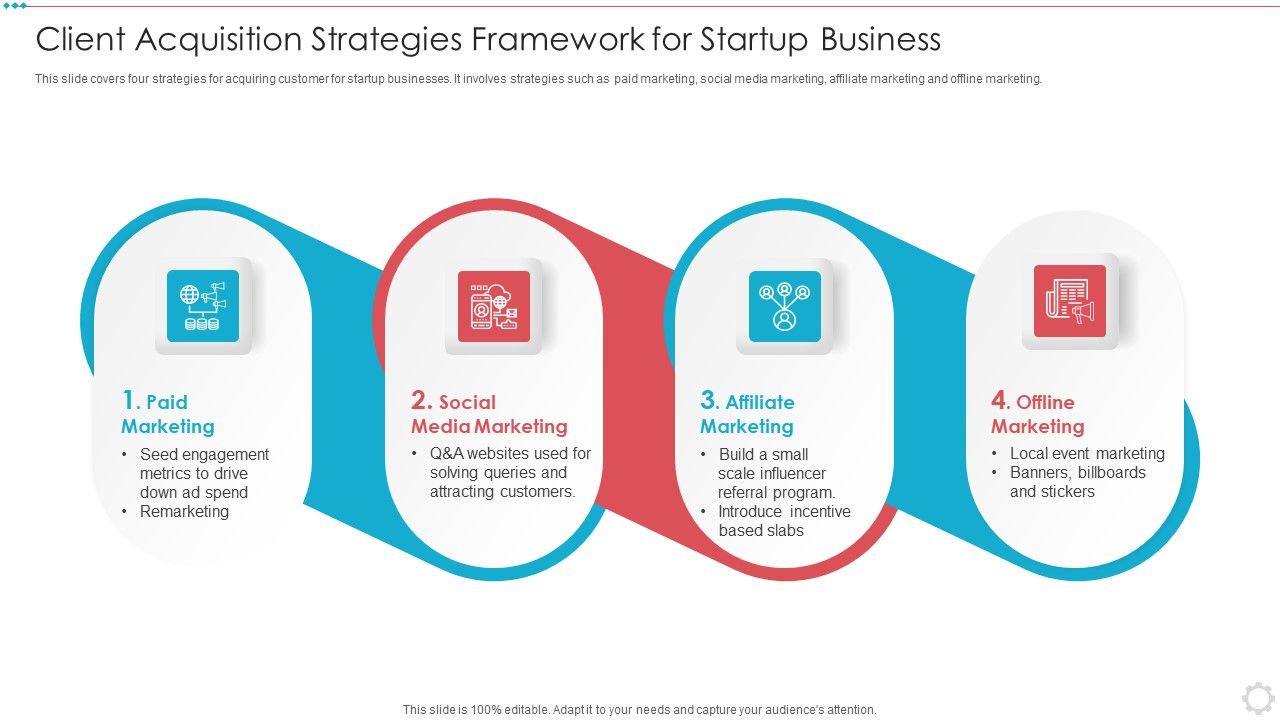 Client Acquisition Strategies Framework for Startup Business

This slide covers four strategies for acquiring customer for startup businesses. It involves strategies such as paid marketing, social media marketing, affiliate marketing and offline marketing.

1. Paid Marketing
• Seed engagement metrics to drive down ad spend
• Remarketing

2. Social Media Marketing
• Q&A websites used for solving queries and attracting customers.

3. Affiliate Marketing
• Build a small scale influencer referral program.
• Introduce incentive based slabs

4. Offline Marketing
• Local event marketing
• Banners, billboards and stickers

This slide is 100% editable. Adapt it to your needs and capture your audience's attention.